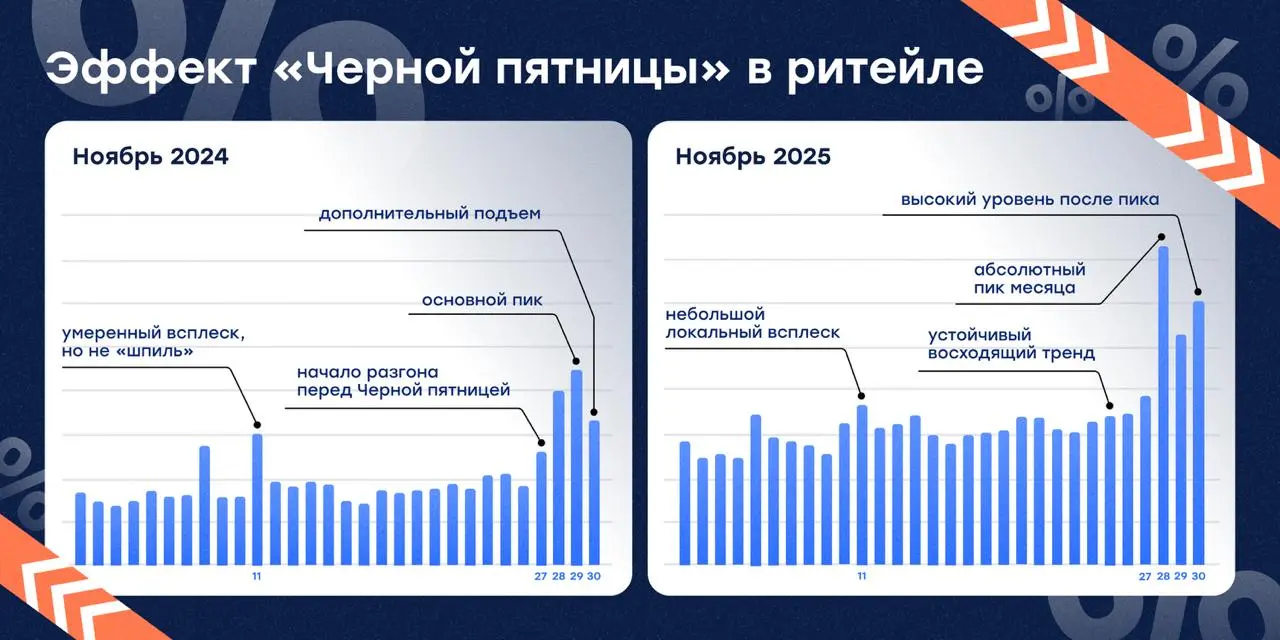 Эффект «Черной пятницы» в ритейле

Ноябрь 2024

дополнительный подъем

основной пик

умеренный всплеск, но не «шпиль»

начало разгона перед Черной пятницей

11

27 28 29 30

Ноябрь 2025

высокий уровень после пика

абсолютный пик месяца

небольшой локальный всплеск

устойчивый восходящий тренд

11

27 28 29 30